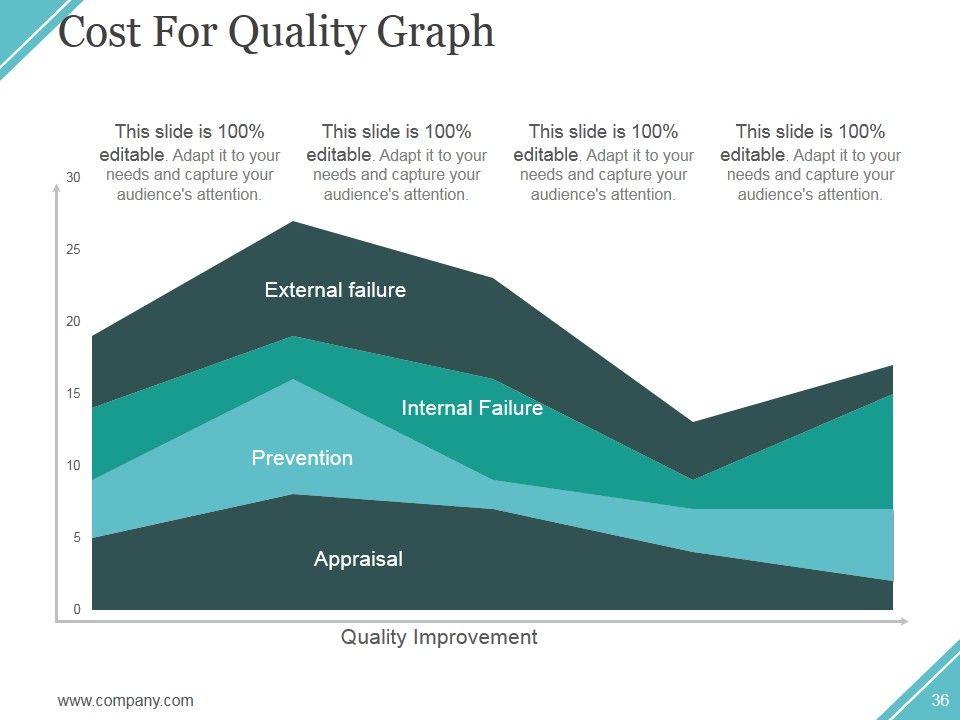 Cost For Quality Graph

This slide is 100% editable. Adapt it to your needs and capture your audience's attention.

This slide is 100% editable. Adapt it to your needs and capture your audience's attention.

This slide is 100% editable. Adapt it to your needs and capture your audience's attention.

This slide is 100% editable. Adapt it to your needs and capture your audience's attention.

30
25
20
15
10
5
0

External failure
Internal Failure
Prevention
Appraisal

Quality Improvement

www.company.com

36